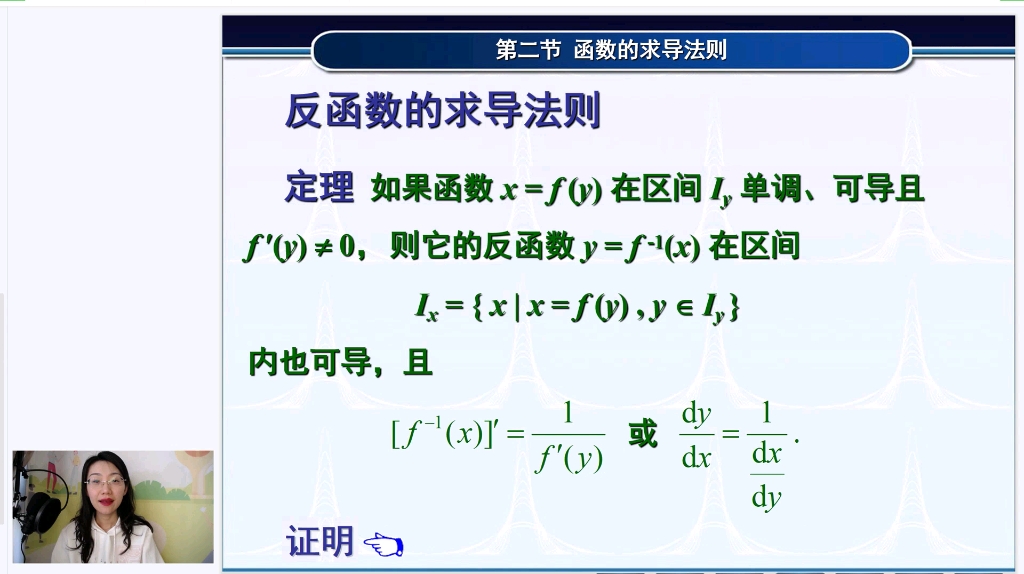 第二节 函数的求导法则

反函数的求导法则

定理 如果函数 $x = f(y)$ 在区间 $I_y$ 单调、可导且 $f'(y) \neq 0$，则它的反函数 $y = f^{-1}(x)$ 在区间

$I_x = \{ x \mid x = f(y), y \in I_y \}$

内也可导，且

$[f^{-1}(x)]' = \frac{1}{f'(y)}$ 或 $\frac{dy}{dx} = \frac{1}{\frac{dx}{dy}}$.

证明